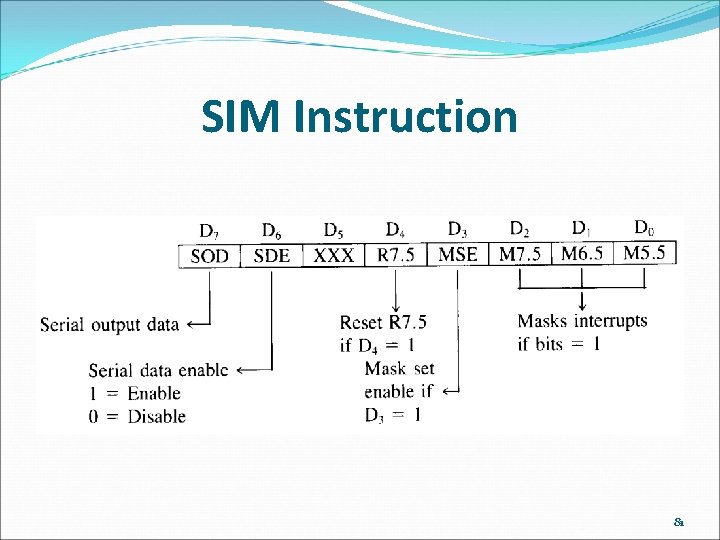 SIM Instruction

| $D_7$ | $D_6$ | $D_5$ | $D_4$ | $D_3$ | $D_2$ | $D_1$ | $D_0$ |
|---|---|---|---|---|---|---|---|
| SOD | SDE | XXX | R7.5 | MSE | M7.5 | M6.5 | M5.5 |

Serial output data

Serial data enable
1 = Enable
0 = Disable

Reset R7.5
if $D_4 = 1$

Mask set
enable if
$D_3 = 1$

Masks interrupts
if bits = 1

81